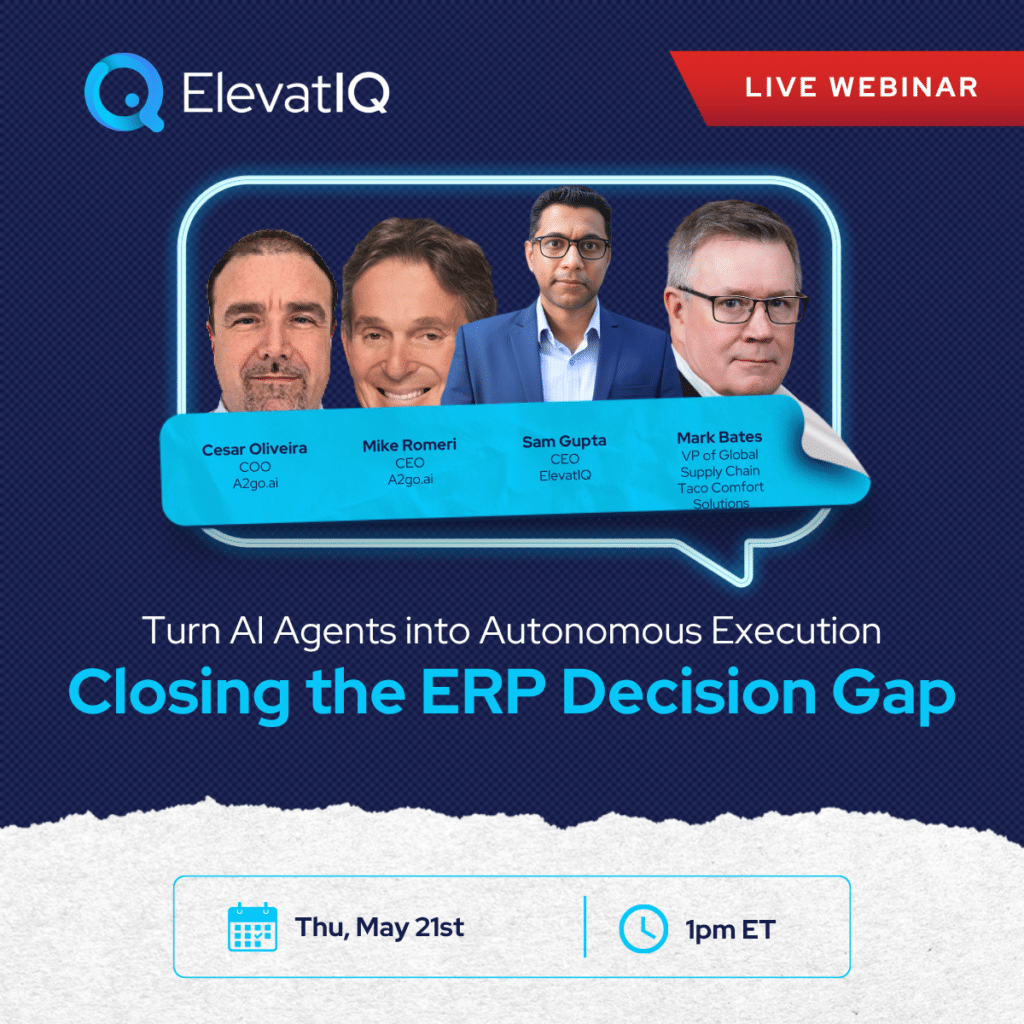 ElevatIQ

LIVE WEBINAR

Cesar Oliveira
COO
A2go.ai

Mike Romeri
CEO
A2go.ai

Sam Gupta
CEO
ElevatIQ

Mark Bates
VP of Global Supply Chain
Taco Comfort Solutions

Turn AI Agents into Autonomous Execution

Closing the ERP Decision Gap

Thu, May 21st

1pm ET